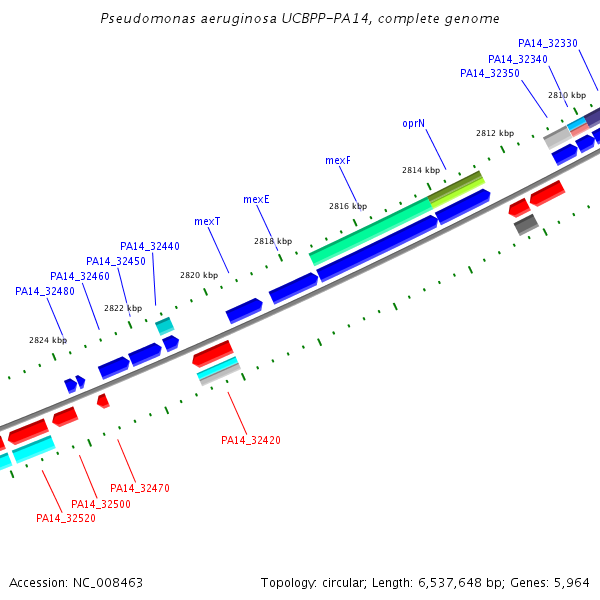 Pseudomonas aeruginosa UCBPP-PA14, complete genome

PA14_32330
PA14_32340
PA14_32350
2810 kbp
oprN
2812 kbp
mexF
2814 kbp
mexE
2816 kbp
mexT
2818 kbp
PA14_32440
PA14_32450
2820 kbp
PA14_32460
PA14_32480
2822 kbp
2824 kbp

PA14_32420
PA14_32470
PA14_32500
PA14_32520

Accession: NC_008463
Topology: circular; Length: 6,537,648 bp; Genes: 5,964